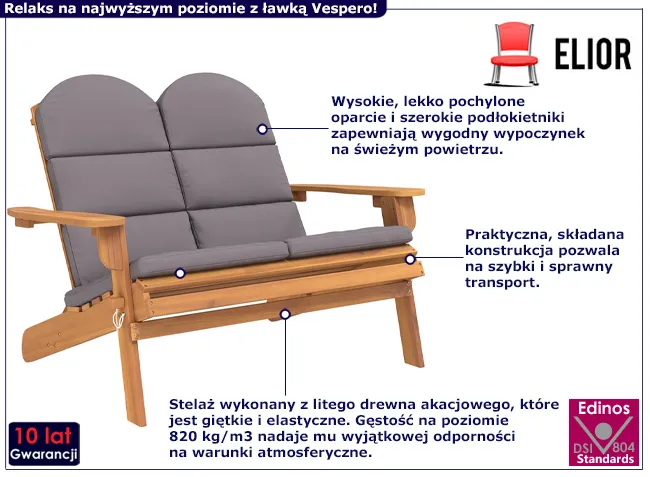 Relaks na najwyższym poziomie z ławką Vespero!

ELIOR

Wysokie, lekko pochylone oparcie i szerokie podłokietniki zapewniają wygodny wypoczynek na świeżym powietrzu.

Praktyczna, składana konstrukcja pozwala na szybki i sprawny transport.

Stelaż wykonany z litego drewna akacjowego, które jest giętkie i elastyczne. Gęstość na poziomie 820 kg/m3 nadaje mu wyjątkowej odporności na warunki atmosferyczne.

10 lat
Gwarancji

Edinos
DSI 804
Standards